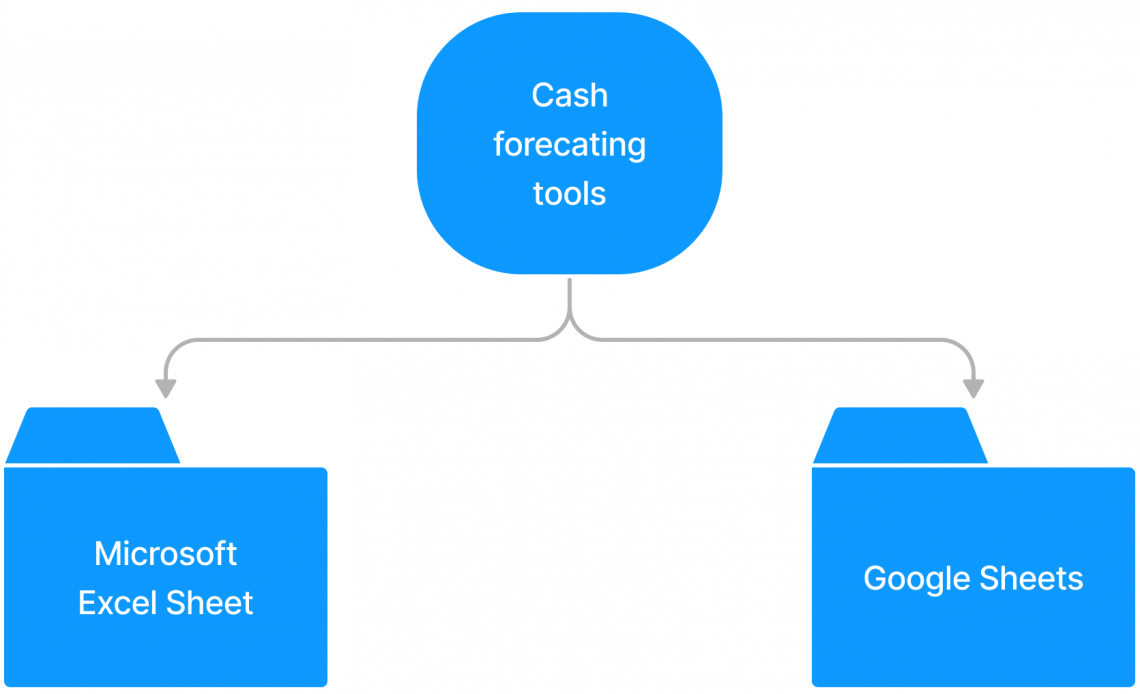 Cash forecating tools

Microsoft Excel Sheet

Google Sheets